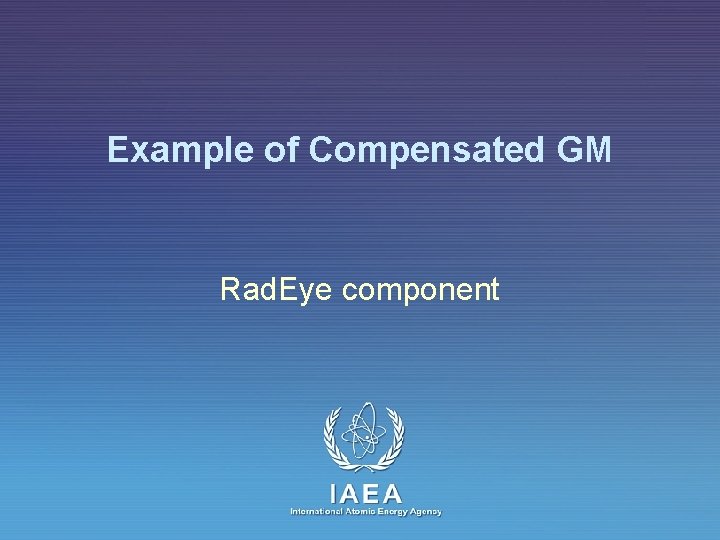 Example of Compensated GM

RadEye component

IAEA
International Atomic Energy Agency